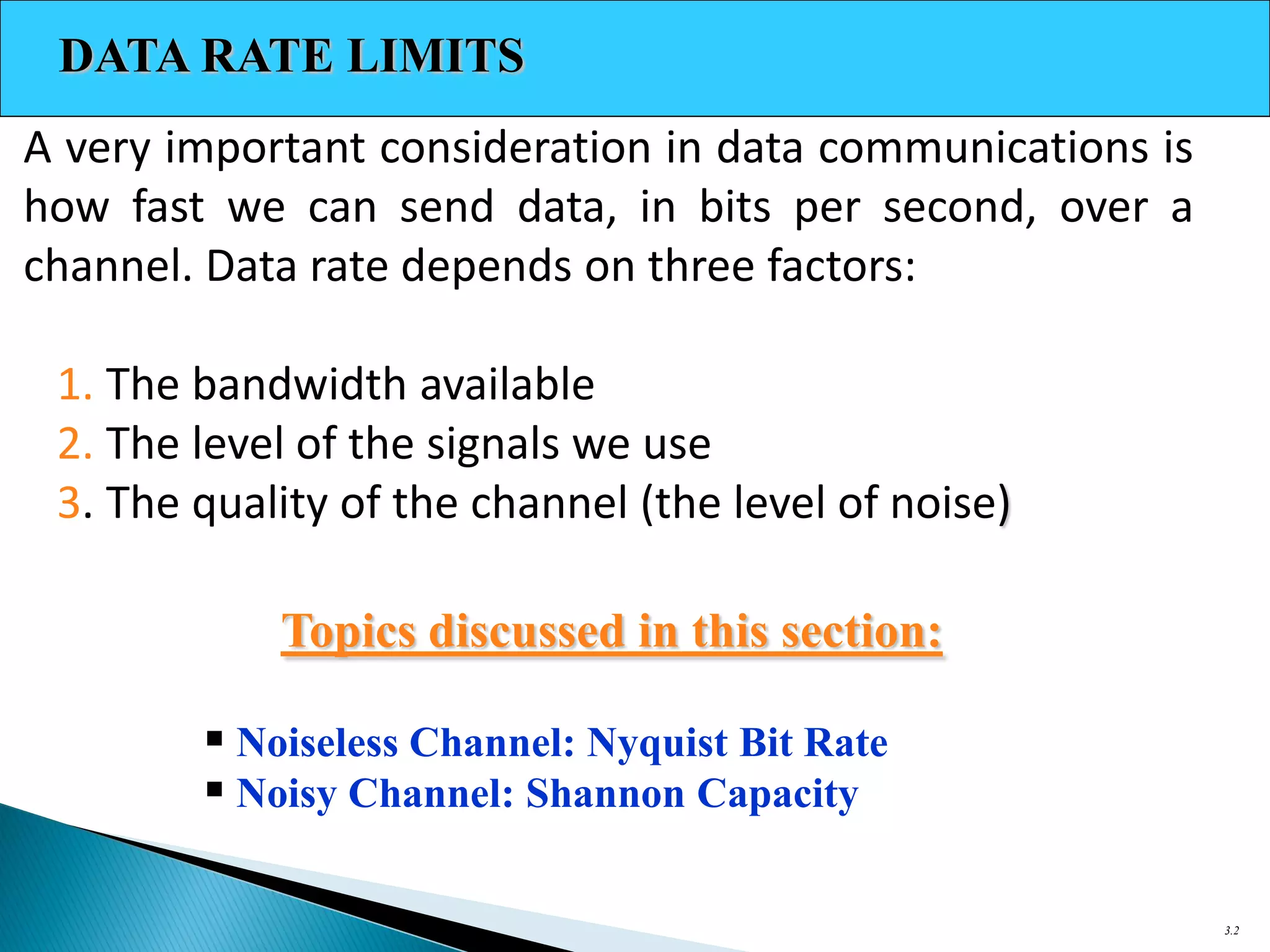 DATA RATE LIMITS

A very important consideration in data communications is how fast we can send data, in bits per second, over a channel. Data rate depends on three factors:

1. The bandwidth available
2. The level of the signals we use
3. The quality of the channel (the level of noise)

Topics discussed in this section:

▪ Noiseless Channel: Nyquist Bit Rate
▪ Noisy Channel: Shannon Capacity

3.2